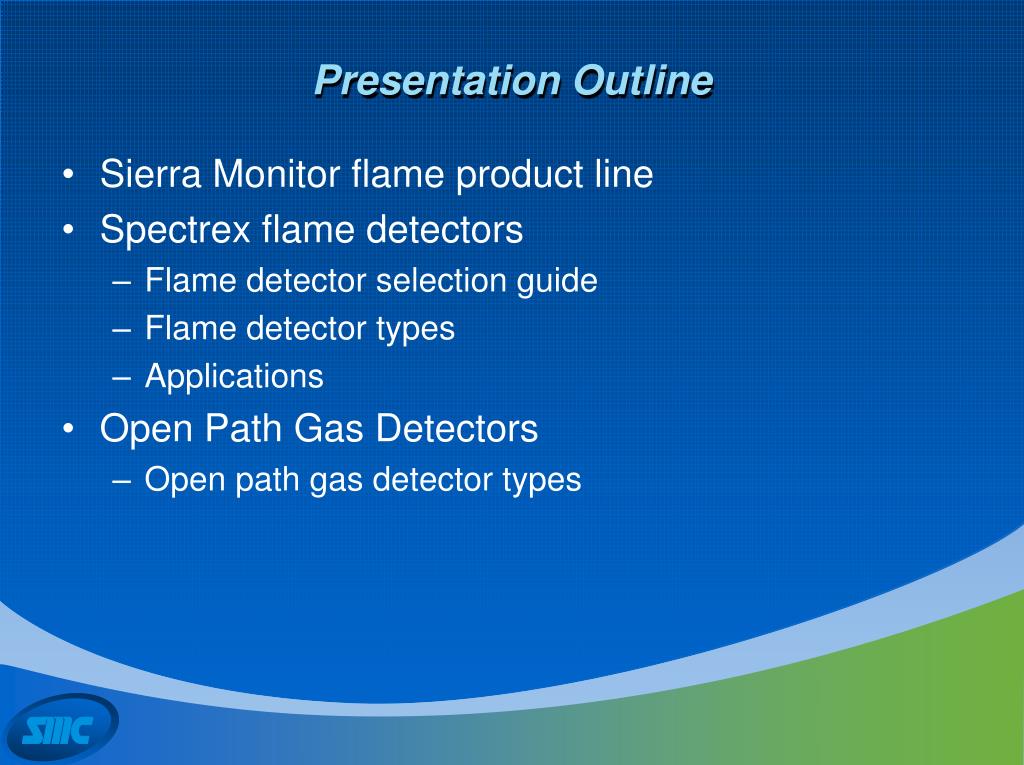 Presentation Outline

• Sierra Monitor flame product line
• Spectrex flame detectors
– Flame detector selection guide
– Flame detector types
– Applications
• Open Path Gas Detectors
– Open path gas detector types

SMC